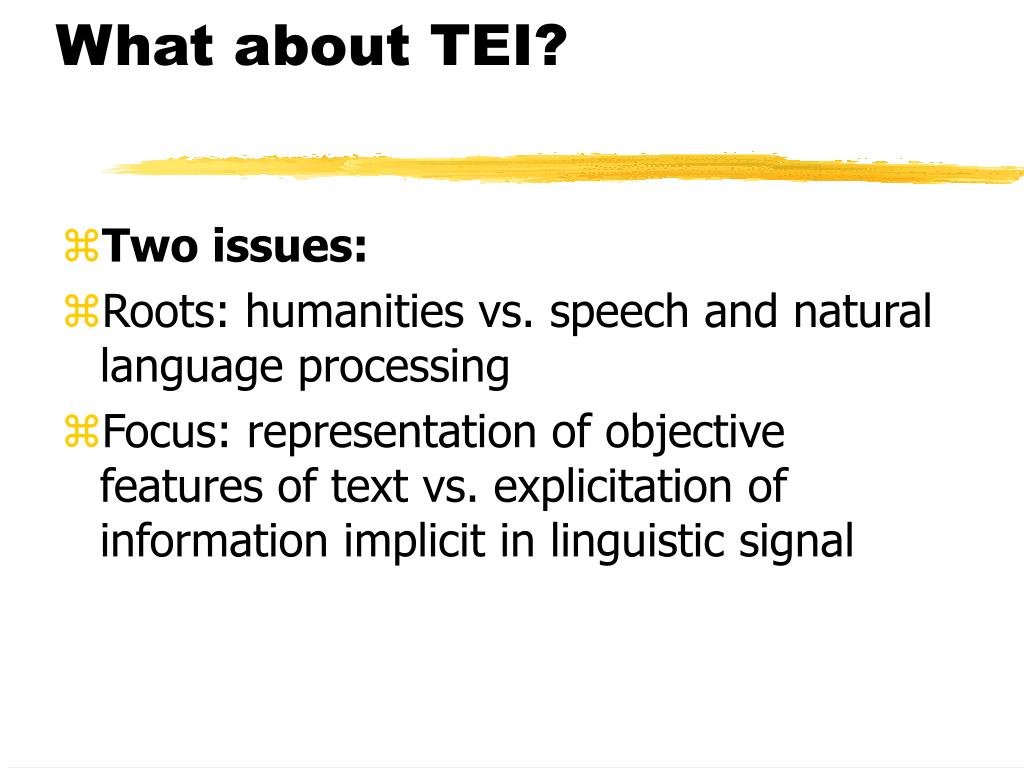 What about TEI?

⌘Two issues:

⌘Roots: humanities vs. speech and natural language processing

⌘Focus: representation of objective features of text vs. explicitation of information implicit in linguistic signal